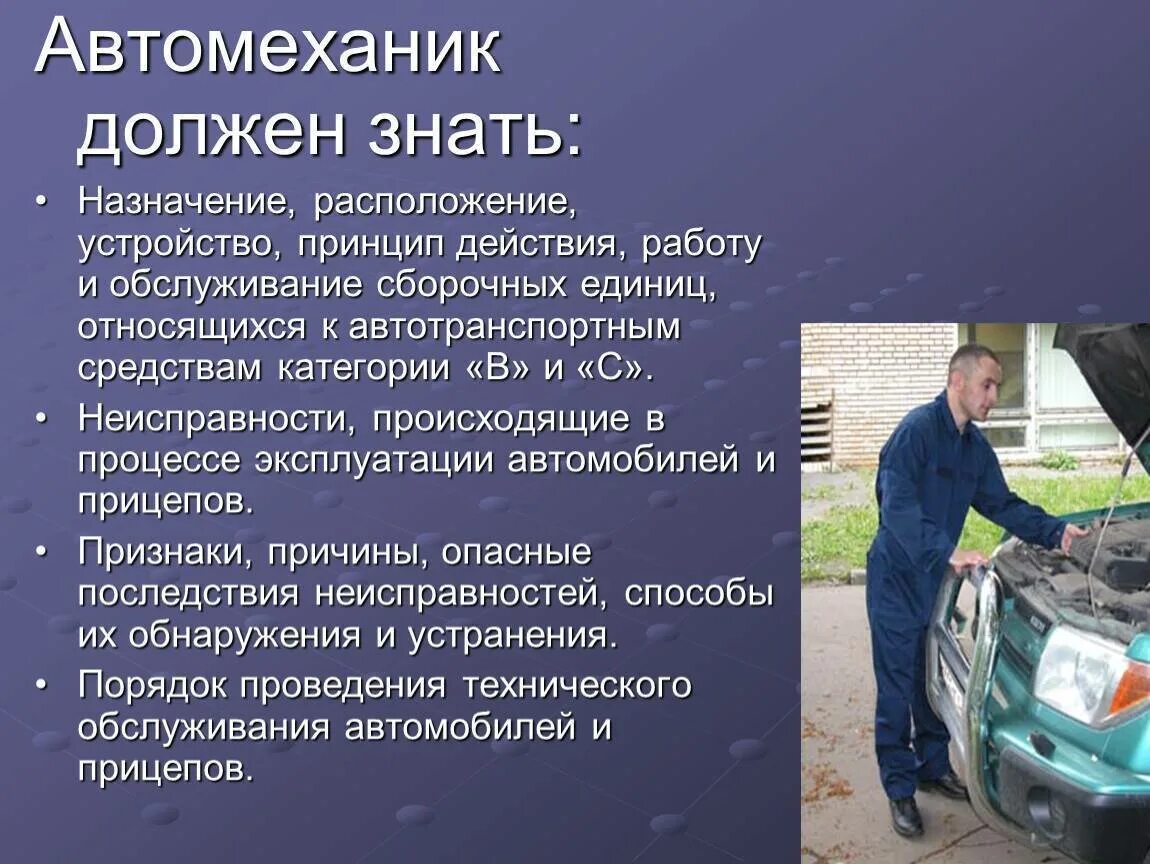 Автомеханик должен знать:

• Назначение, расположение, устройство, принцип действия, работу и обслуживание сборочных единиц, относящихся к автотранспортным средствам категории «В» и «С».
• Неисправности, происходящие в процессе эксплуатации автомобилей и прицепов.
• Признаки, причины, опасные последствия неисправностей, способы их обнаружения и устранения.
• Порядок проведения технического обслуживания автомобилей и прицепов.